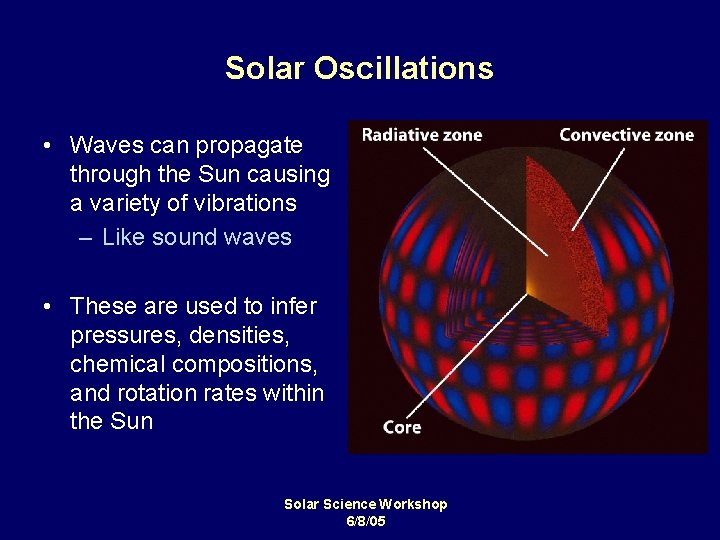 Solar Oscillations

• Waves can propagate through the Sun causing a variety of vibrations
– Like sound waves

• These are used to infer pressures, densities, chemical compositions, and rotation rates within the Sun

Radiative zone
Convective zone
Core

Solar Science Workshop
6/8/05